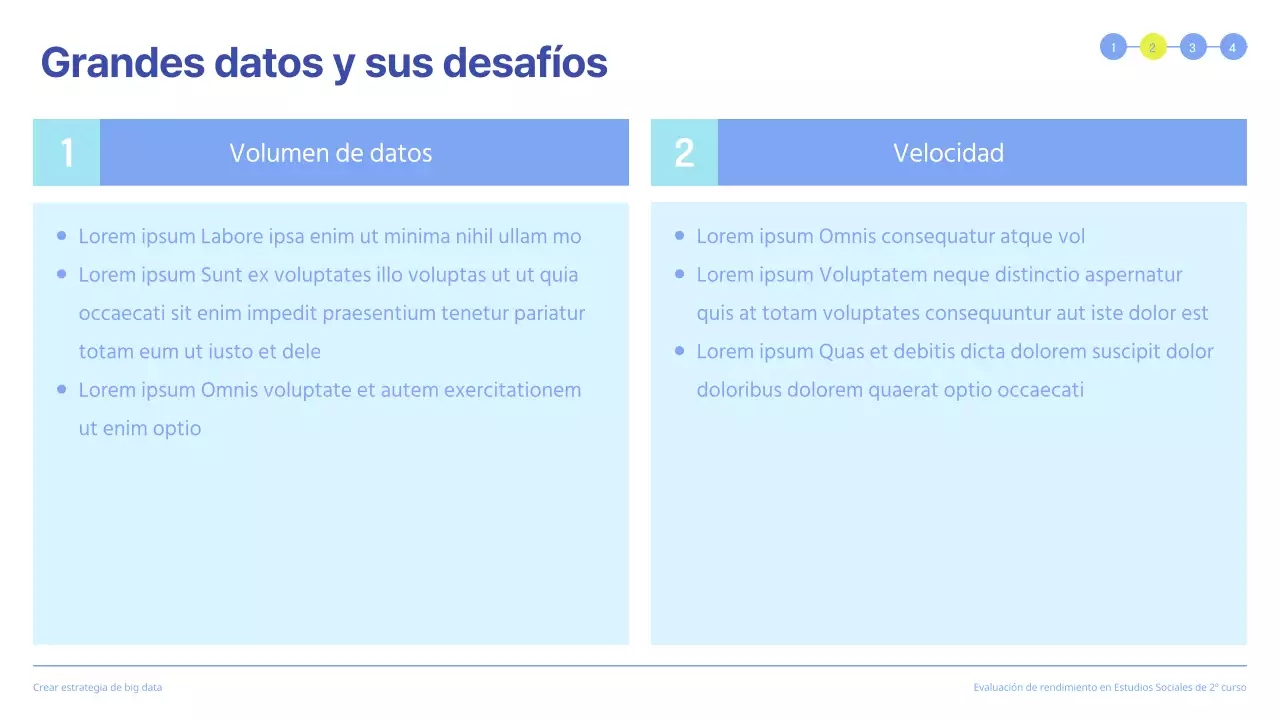 Grandes datos y sus desafíos

1 2 3 4

1 Volumen de datos

- Lorem ipsum Labore ipsa enim ut minima nihil ullam mo
- Lorem ipsum Sunt ex voluptates illo voluptas ut ut quia occaecati sit enim impedit praesentium tenetur pariatur totam eum ut iusto et dele
- Lorem ipsum Omnis voluptate et autem exercitationem ut enim optio

2 Velocidad

- Lorem ipsum Omnis consequatur atque vol
- Lorem ipsum Voluptatem neque distinctio aspernatur quis at totam voluptates consequuntur aut iste dolor est
- Lorem ipsum Quas et debitis dicta dolorem suscipit dolor doloribus dolorem quaerat optio occaecati

Crear estrategia de big data

Evaluación de rendimiento en Estudios Sociales de 2º curso